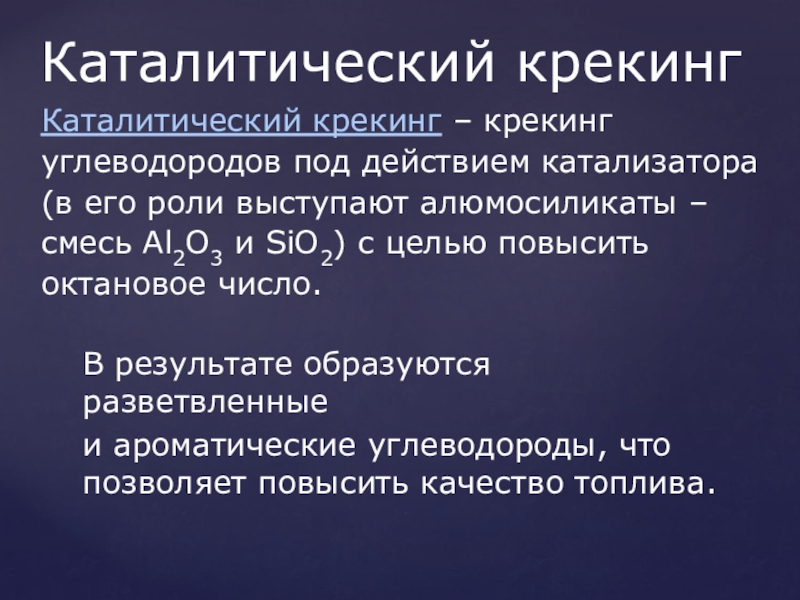 Каталитический крекинг

Каталитический крекинг – крекинг углеводородов под действием катализатора (в его роли выступают алюмосиликаты – смесь $Al_2O_3$ и $SiO_2$) с целью повысить октановое число.

В результате образуются разветвленные

и ароматические углеводороды, что позволяет повысить качество топлива.